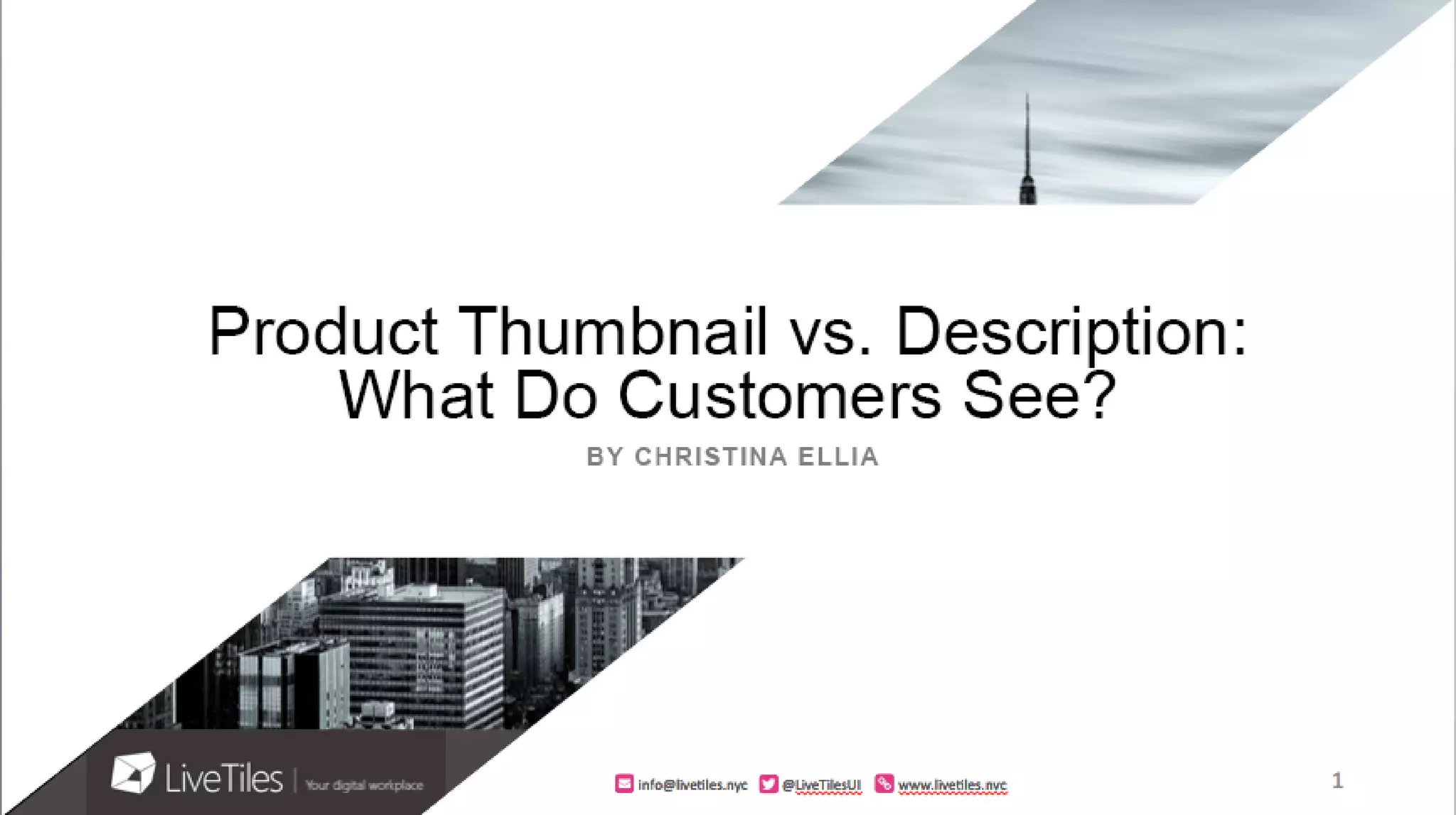 Product Thumbnail vs. Description: What Do Customers See?

BY CHRISTINA ELLIA

LiveTiles | Your digital workplace

info@livetiles.nyc @LiveTilesUI www.livetiles.nyc

1